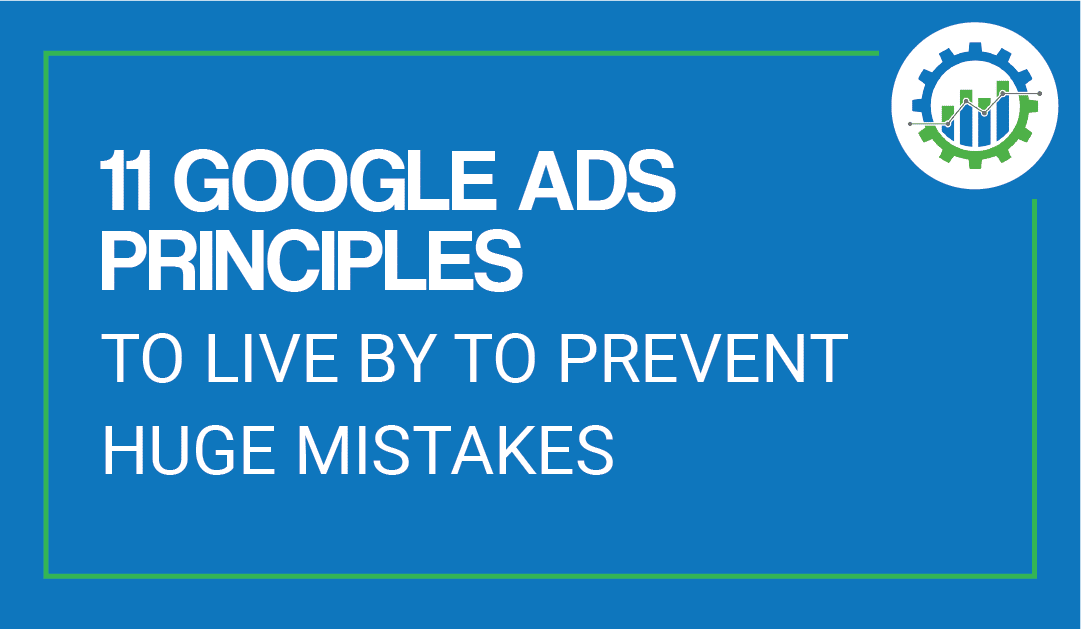 11 GOOGLE ADS PRINCIPLES

TO LIVE BY TO PREVENT HUGE MISTAKES